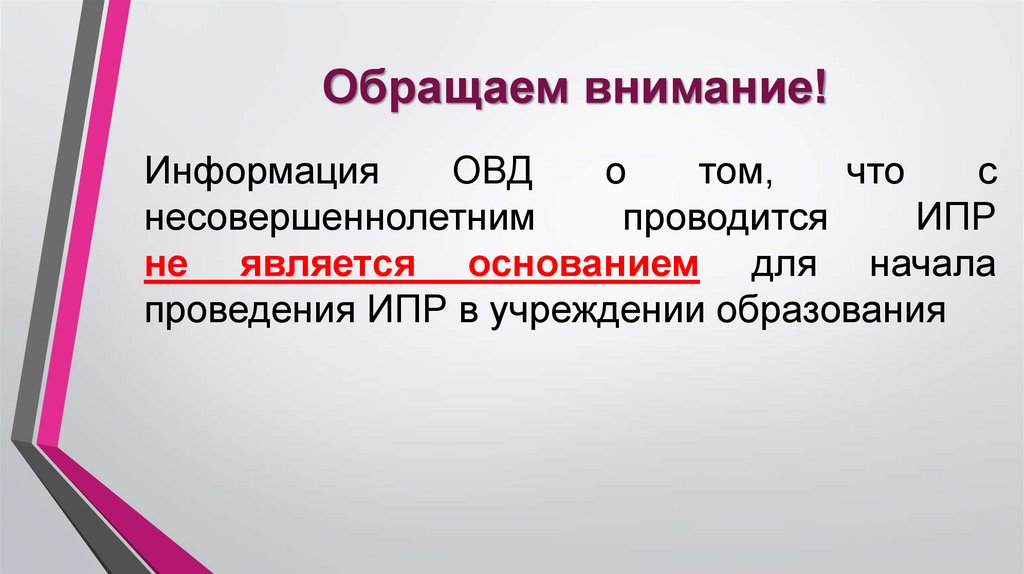 Обращаем внимание!

Информация ОВД о том, что с несовершеннолетним проводится ИПР не является основанием для начала проведения ИПР в учреждении образования